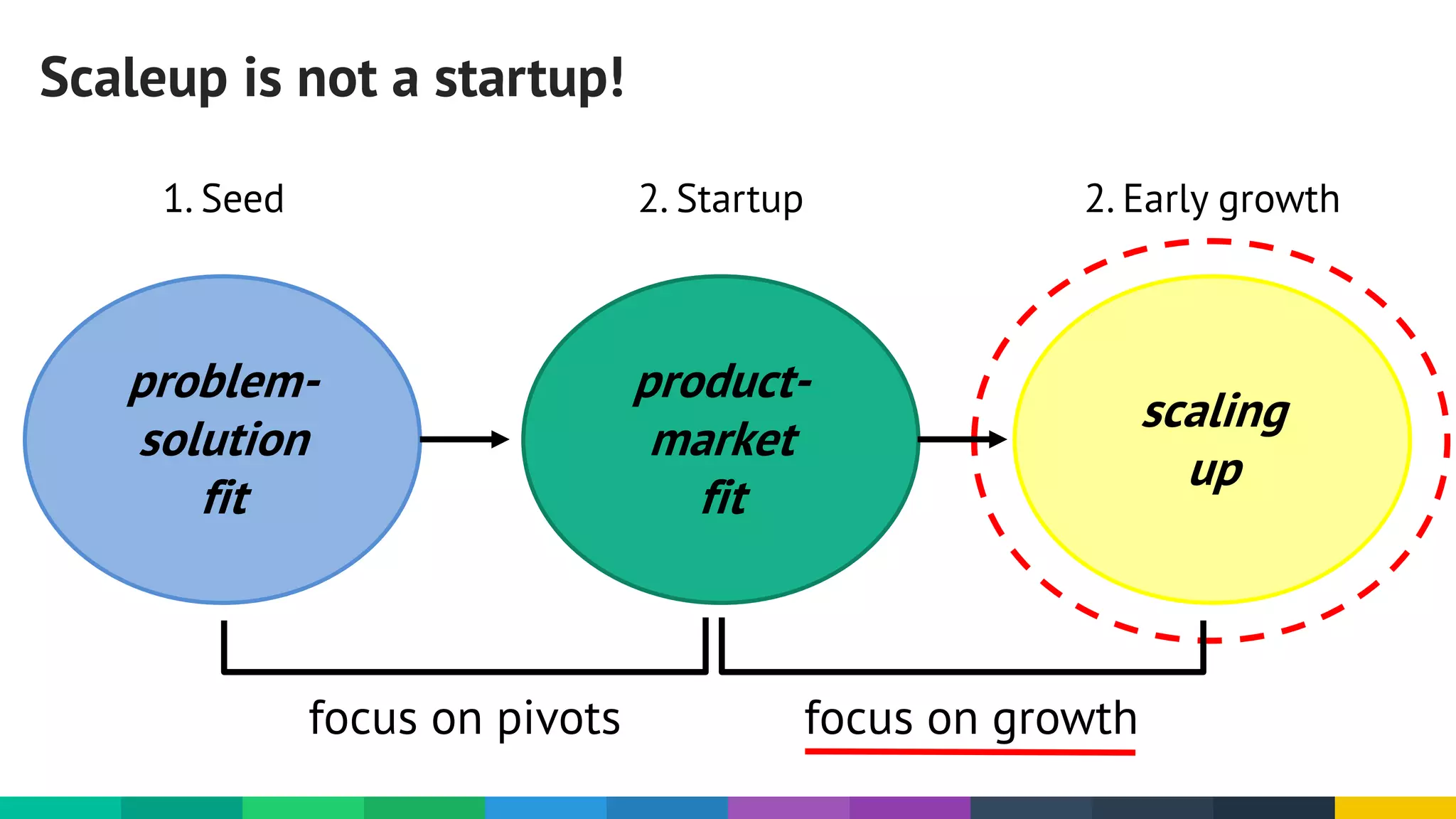 Scaleup is not a startup!

1. Seed

2. Startup

2. Early growth

problem-solution fit

product-market fit

scaling up

focus on pivots

focus on growth